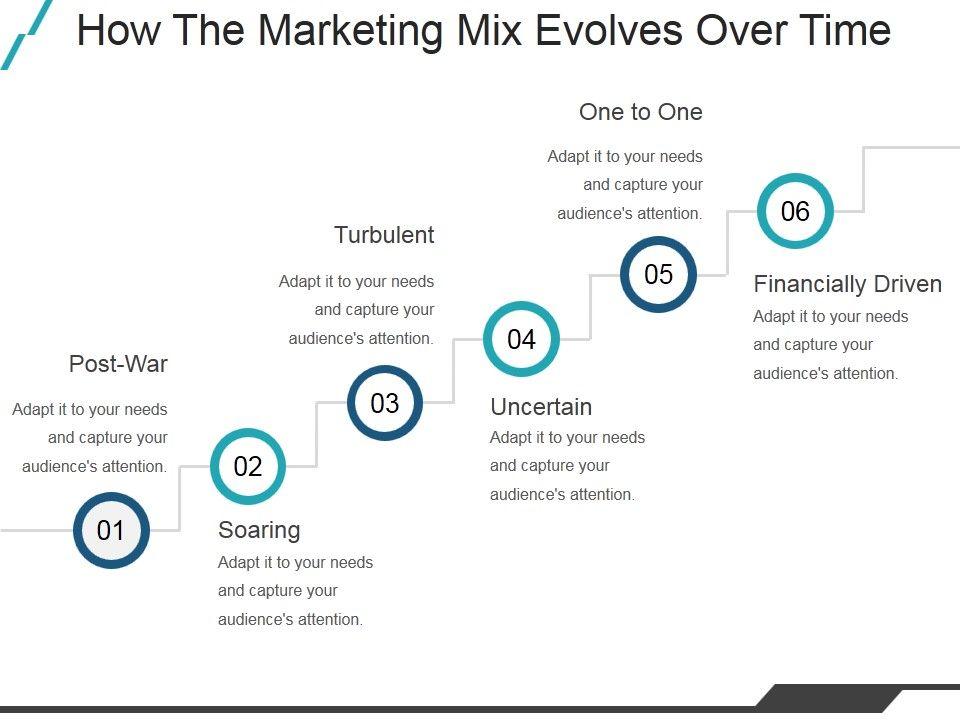 How The Marketing Mix Evolves Over Time

Post-War
Adapt it to your needs and capture your audience's attention.

01

02

Soaring
Adapt it to your needs and capture your audience's attention.

Turbulent
Adapt it to your needs and capture your audience's attention.

03

04

Uncertain
Adapt it to your needs and capture your audience's attention.

One to One
Adapt it to your needs and capture your audience's attention.

05

06

Financially Driven
Adapt it to your needs and capture your audience's attention.